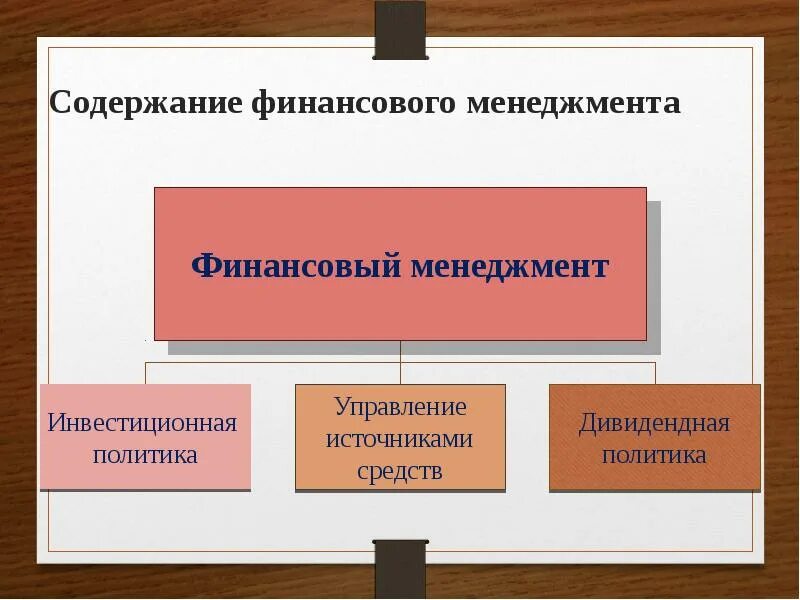 Содержание финансового менеджмента

Финансовый менеджмент

Инвестиционная политика

Управление источниками средств

Дивидендная политика